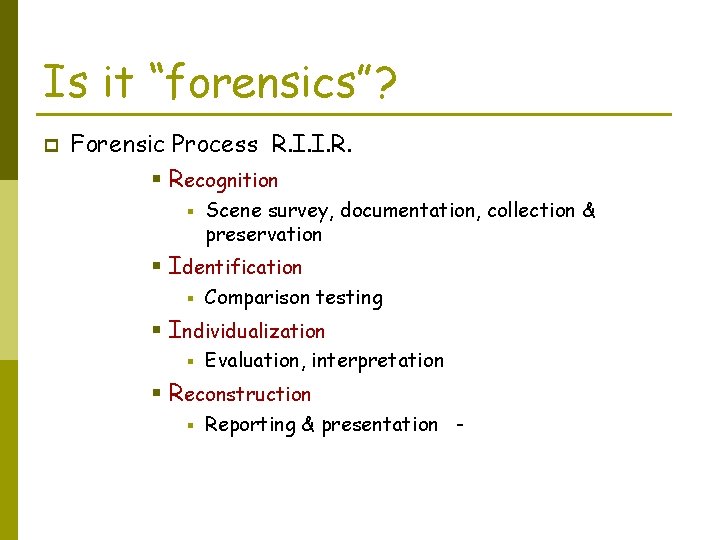 Is it “forensics”?

Forensic Process R.I.I.R.

Recognition

Scene survey, documentation, collection & preservation

Identification

Comparison testing

Individualization

Evaluation, interpretation

Reconstruction

Reporting & presentation -